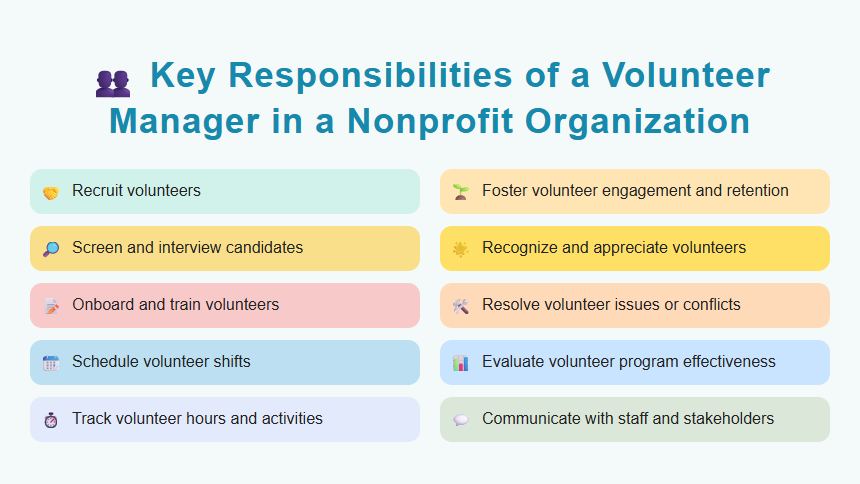 Key Responsibilities of a Volunteer Manager in a Nonprofit Organization

Recruit volunteers

Screen and interview candidates

Onboard and train volunteers

Schedule volunteer shifts

Track volunteer hours and activities

Foster volunteer engagement and retention

Recognize and appreciate volunteers

Resolve volunteer issues or conflicts

Evaluate volunteer program effectiveness

Communicate with staff and stakeholders